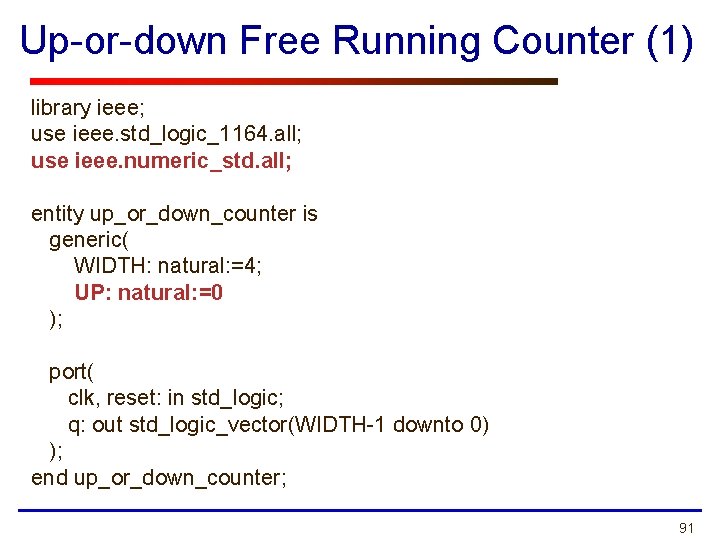 Up-or-down Free Running Counter (1)

library ieee;
use ieee.std_logic_1164.all;
use ieee.numeric_std.all;

entity up_or_down_counter is
generic(
WIDTH: natural:=4;
UP: natural:=0
);

port(
clk, reset: in std_logic;
q: out std_logic_vector(WIDTH-1 downto 0)
);
end up_or_down_counter;

91